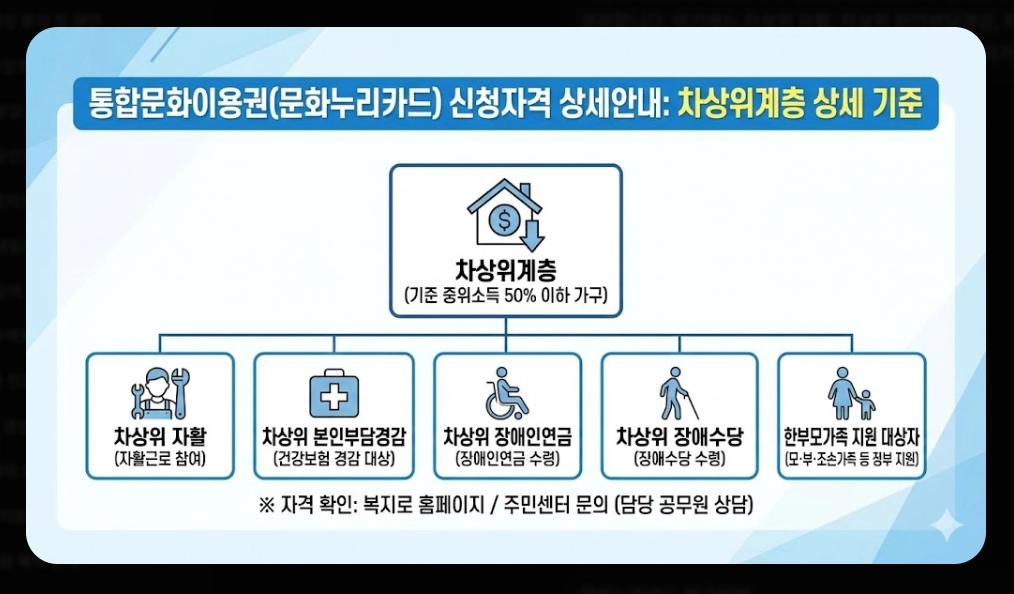 통합문화이용권(문화누리카드) 신청자격 상세안내: 차상위계층 상세 기준

차상위계층
(기준 중위소득 50% 이하 가구)

차상위 자활
(자활근로 참여)

차상위 본인부담경감
(건강보험 경감 대상)

차상위 장애인연금
(장애인연금 수령)

차상위 장애수당
(장애수당 수령)

한부모가족 지원 대상자
(모·부·조손가족 등 정부 지원)

※ 자격 확인: 복지로 홈페이지 / 주민센터 문의 (담당 공무원 상담)